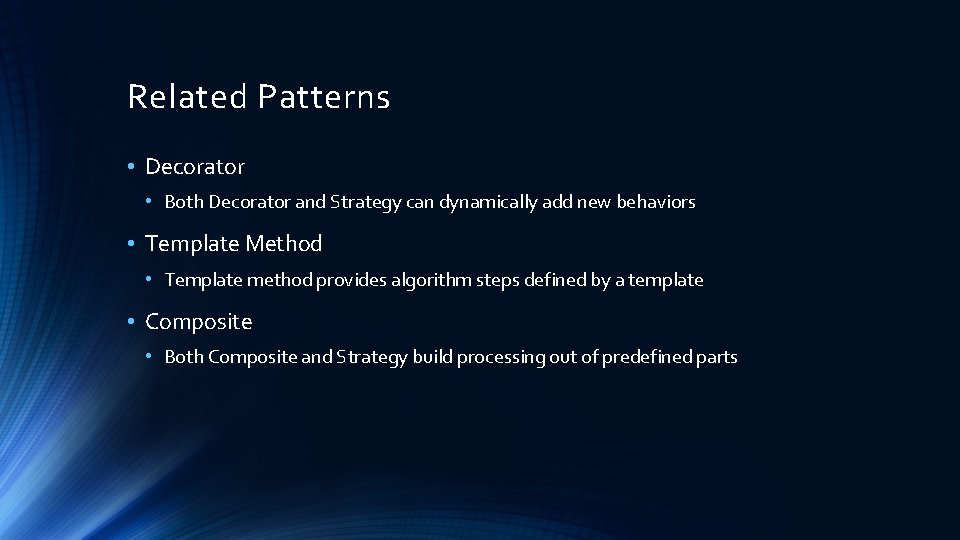 Related Patterns

• Decorator
  • Both Decorator and Strategy can dynamically add new behaviors
• Template Method
  • Template method provides algorithm steps defined by a template
• Composite
  • Both Composite and Strategy build processing out of predefined parts